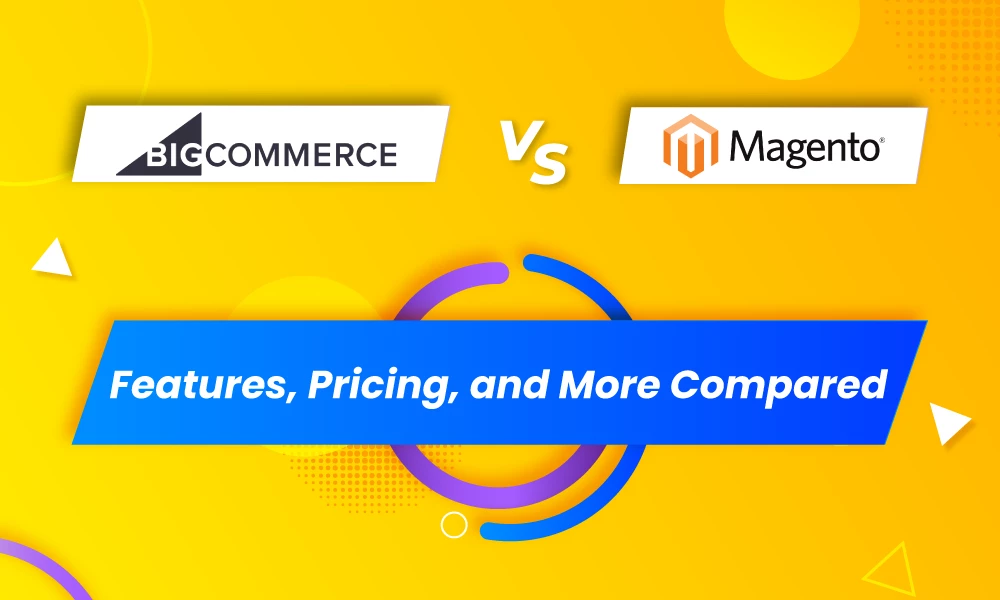 BIGCOMMERCE

VS

Magento®

Features, Pricing, and More Compared